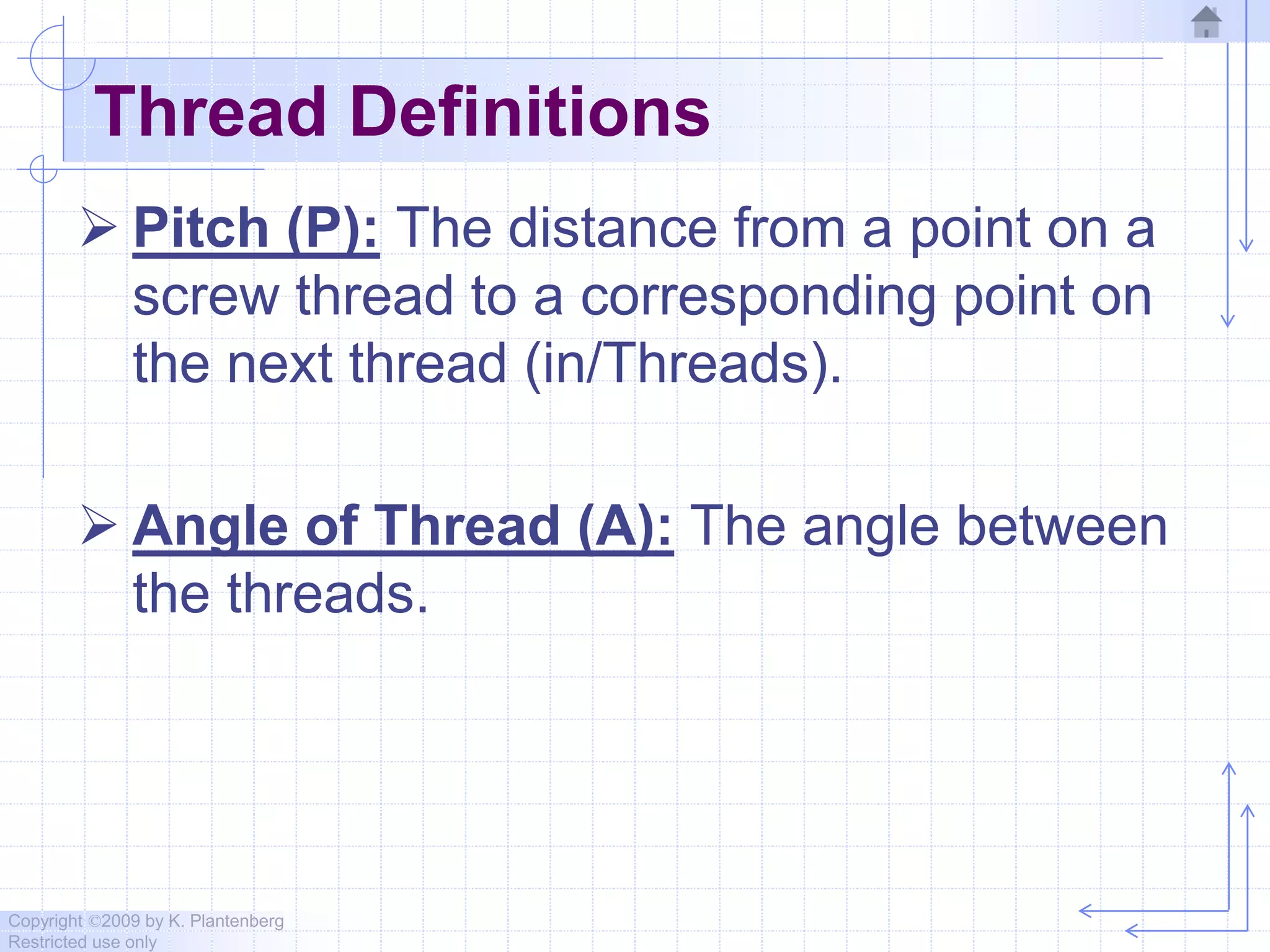 Thread Definitions

➢ Pitch (P): The distance from a point on a screw thread to a corresponding point on the next thread (in/Threads).

➢ Angle of Thread (A): The angle between the threads.

Copyright ©2009 by K. Plantenberg
Restricted use only